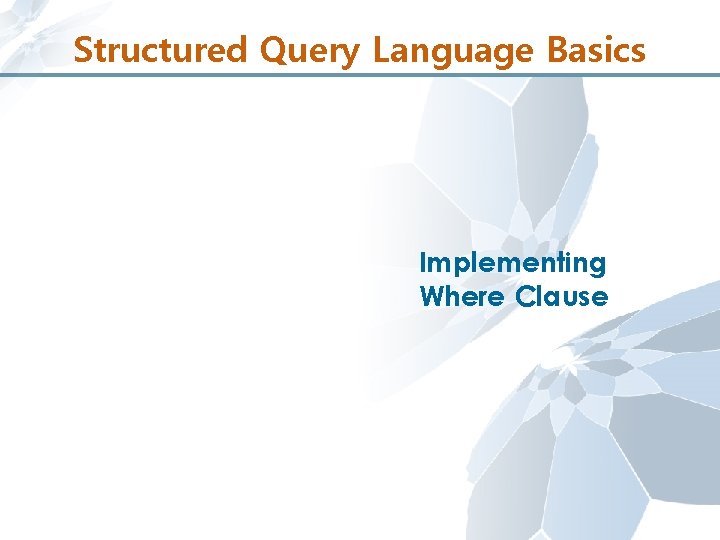 Structured Query Language Basics

Implementing Where Clause